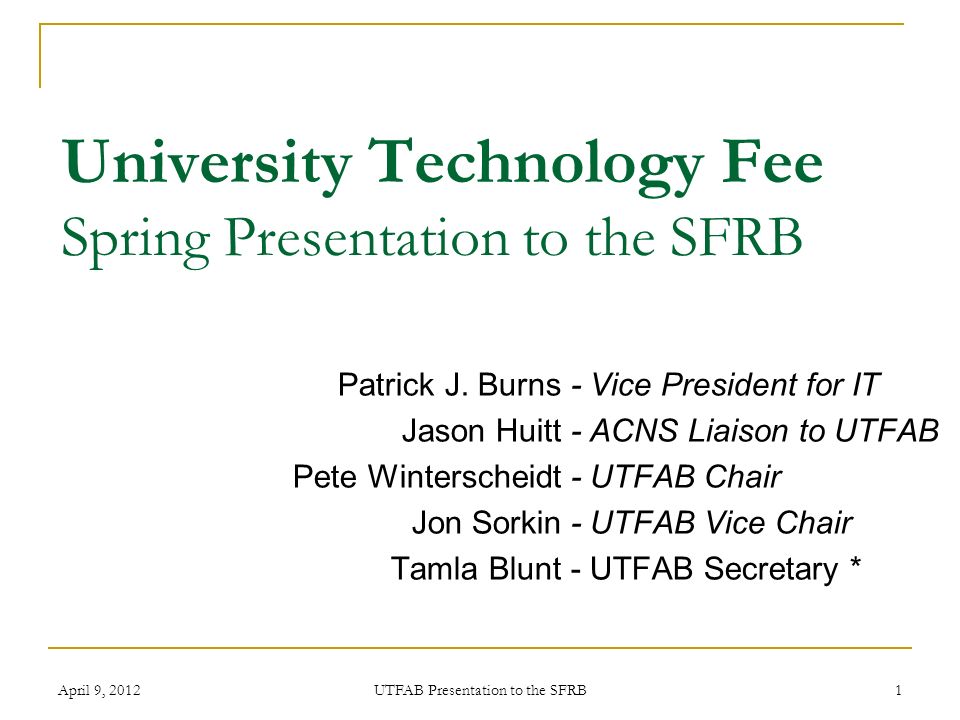 University Technology Fee
Spring Presentation to the SFRB

Patrick J. Burns - Vice President for IT
Jason Huitt - ACNS Liaison to UTFAB
Pete Winterscheidt - UTFAB Chair
Jon Sorkin - UTFAB Vice Chair
Tamla Blunt - UTFAB Secretary *

April 9, 2012
UTFAB Presentation to the SFRB
1